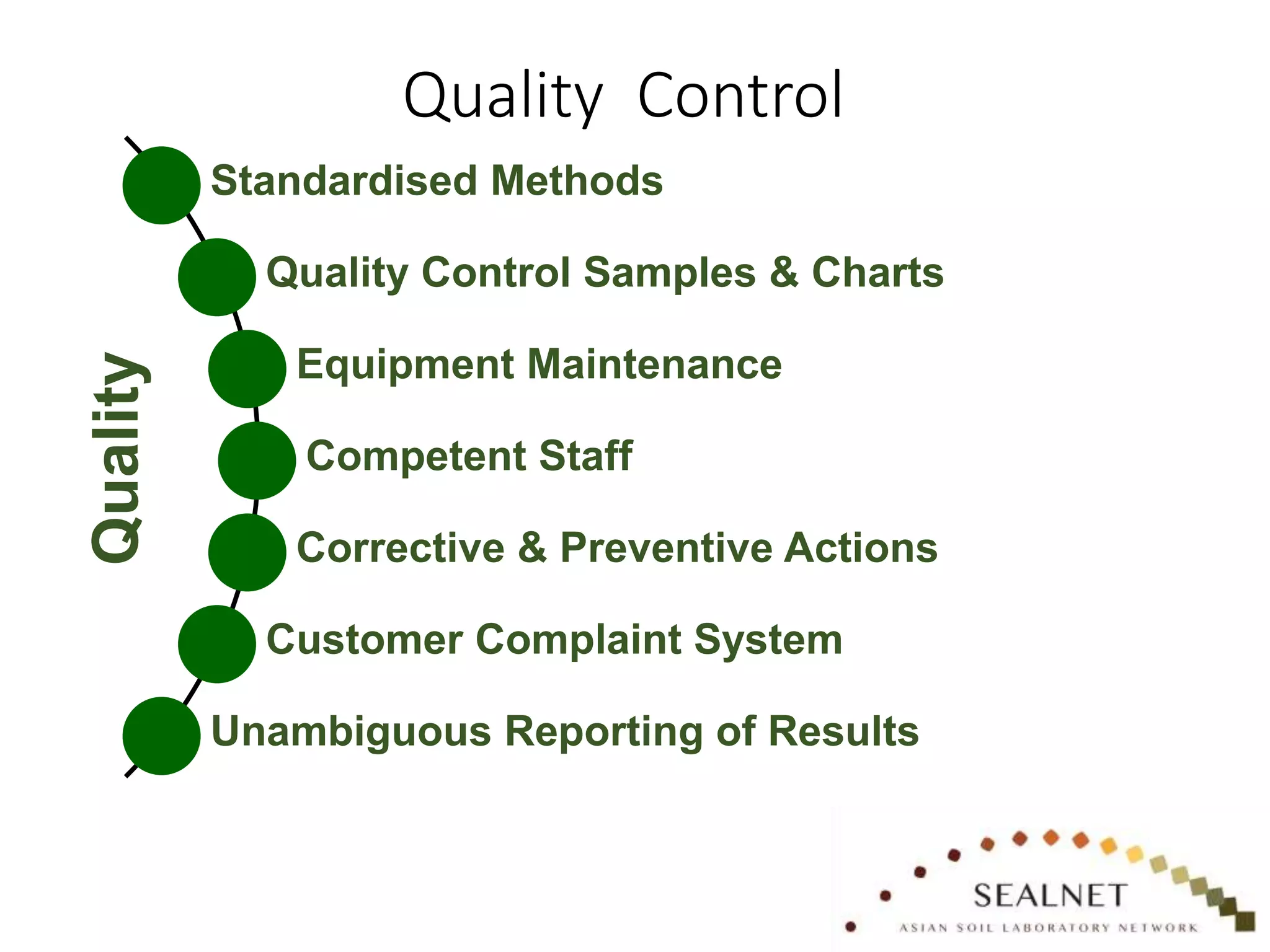 Quality Control

Quality

Standardised Methods

Quality Control Samples & Charts

Equipment Maintenance

Competent Staff

Corrective & Preventive Actions

Customer Complaint System

Unambiguous Reporting of Results

SEALNET

ASIAN SOIL LABORATORY NETWORK